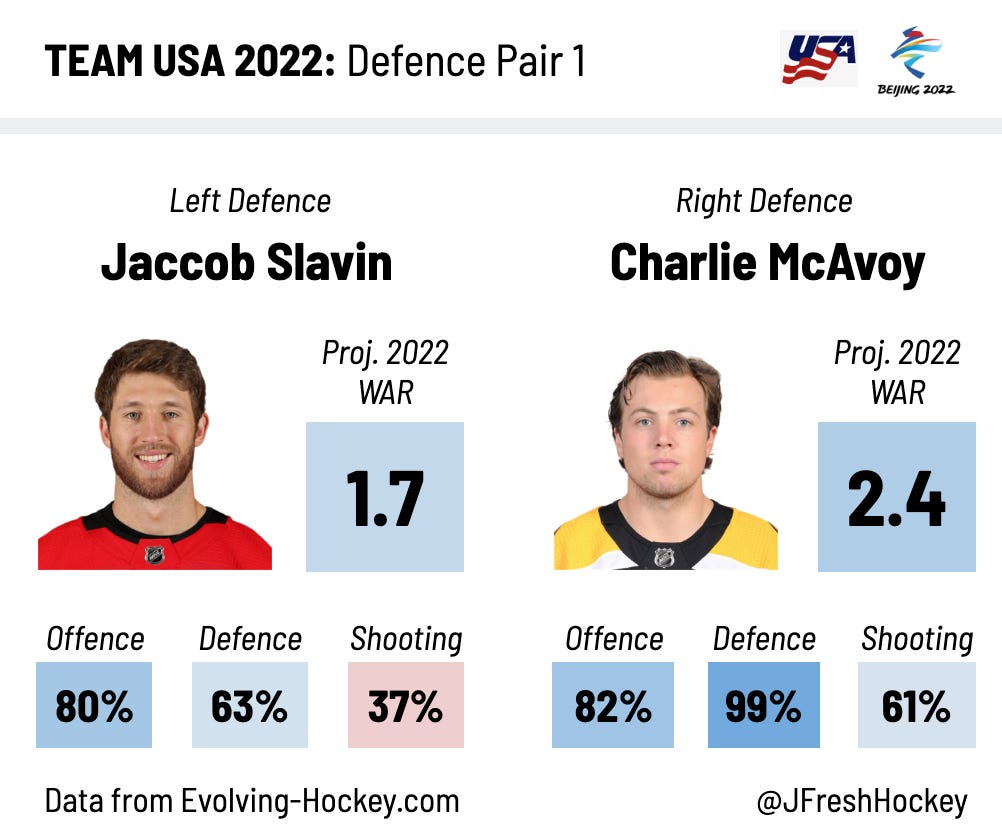 TEAM USA 2022: Defence Pair 1

USA

BEIJING 2022

Left Defence
Jaccob Slavin

Proj. 2022 WAR
1.7

Offence
80%

Defence
63%

Shooting
37%

Right Defence
Charlie McAvoy

Proj. 2022 WAR
2.4

Offence
82%

Defence
99%

Shooting
61%

Data from Evolving-Hockey.com

@JFreshHockey